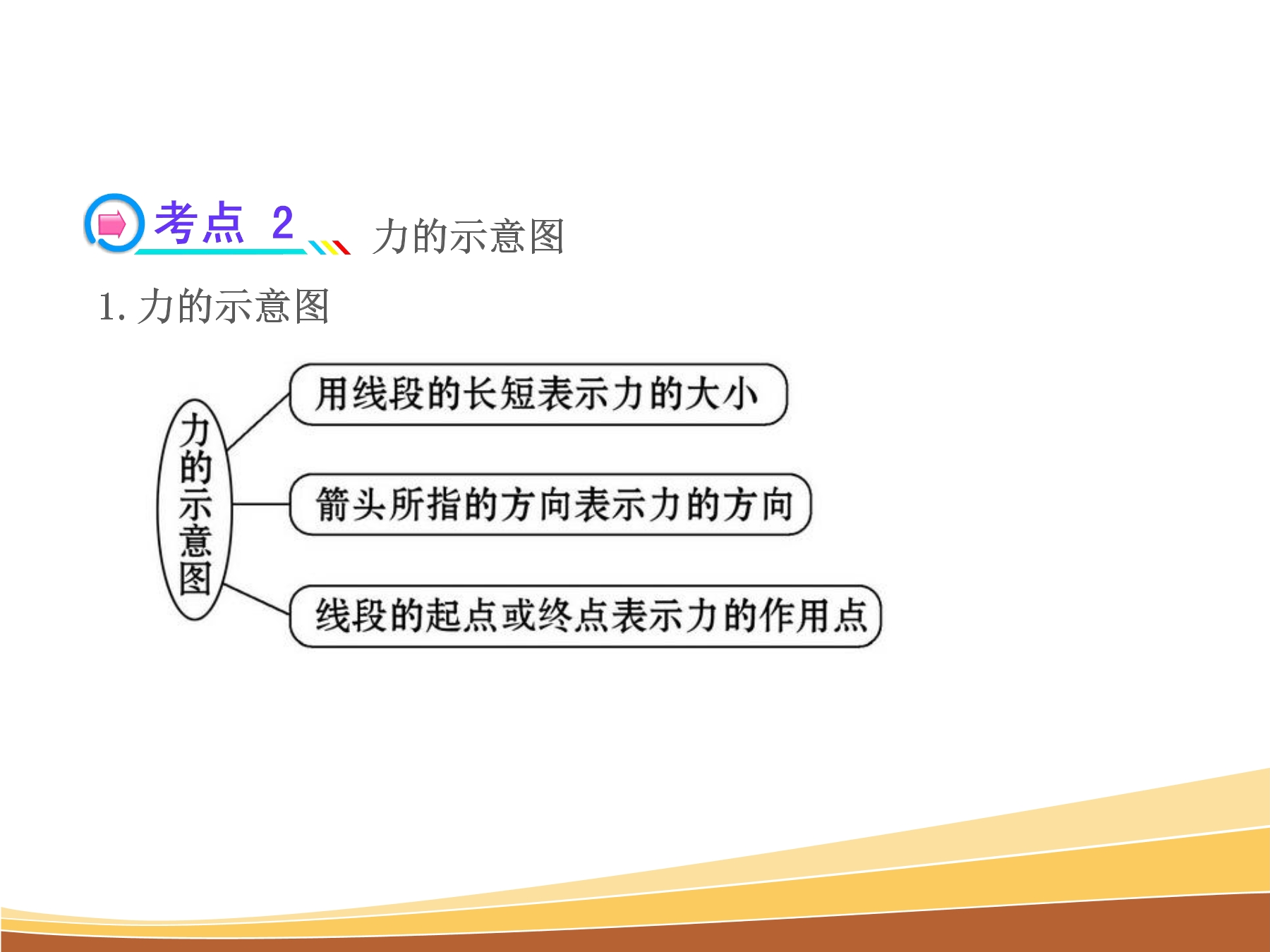 考点 2 力的示意图

1. 力的示意图

力的示意图

用线段的长短表示力的大小

箭头所指的方向表示力的方向

线段的起点或终点表示力的作用点